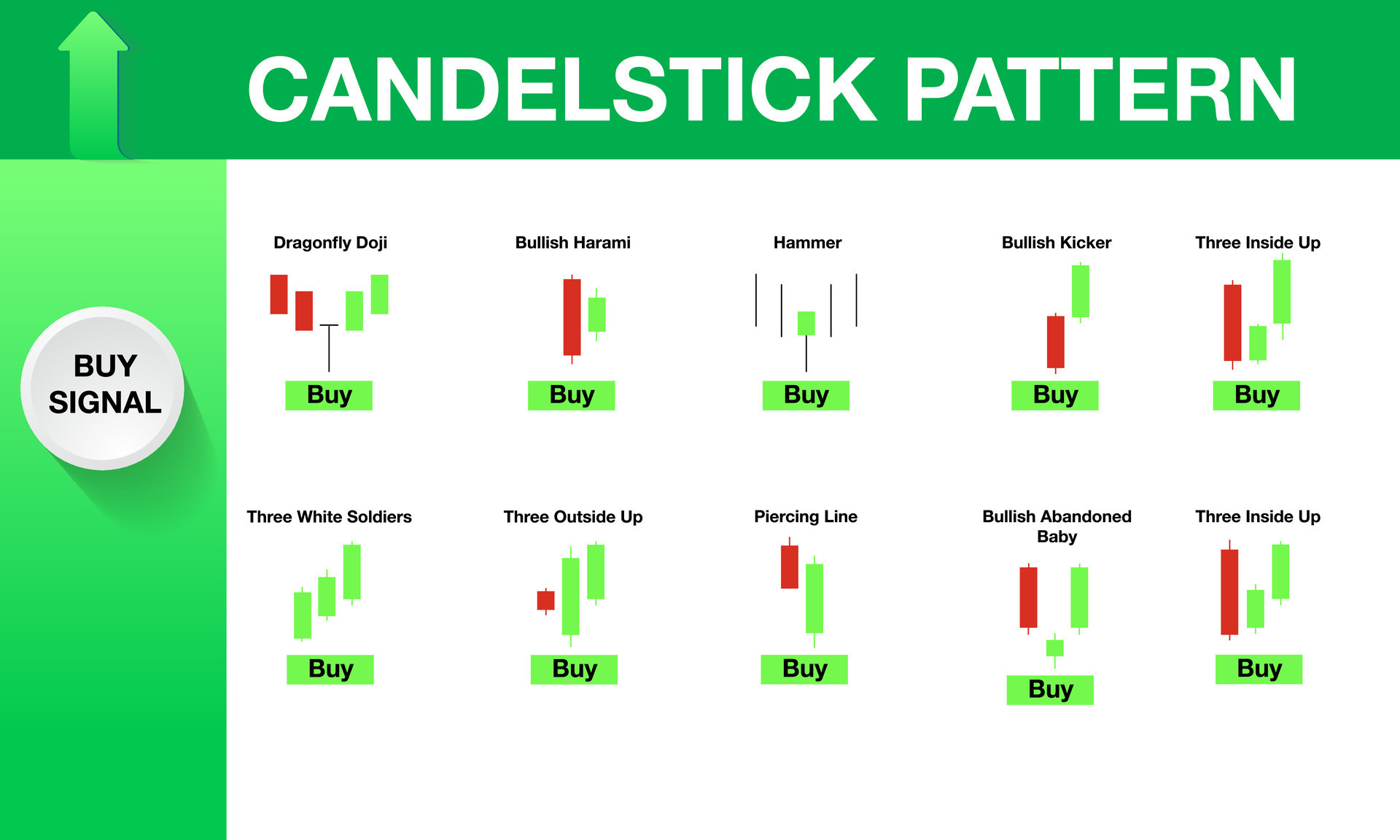 CANDELSTICK PATTERN

BUY SIGNAL

Dragonfly Doji
Buy

Bullish Harami
Buy

Hammer
Buy

Bullish Kicker
Buy

Three Inside Up
Buy

Three White Soldiers
Buy

Three Outside Up
Buy

Piercing Line
Buy

Bullish Abandoned Baby
Buy

Three Inside Up
Buy